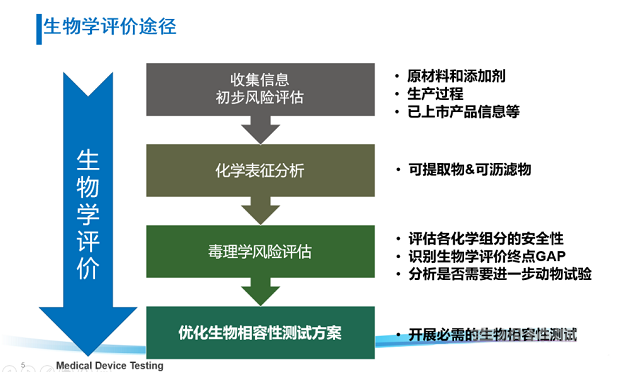 生物学评价途径

生物学评价

收集信息
初步风险评估

• 原材料和添加剂
• 生产过程
• 已上市产品信息等

化学表征分析

• 可提取物&可沥滤物

毒理学风险评估

• 评估各化学组分的安全性
• 识别生物学评价终点GAP
• 分析是否需要进一步动物试验

优化生物相容性测试方案

• 开展必需的生物相容性测试

5

Medical Device Testing